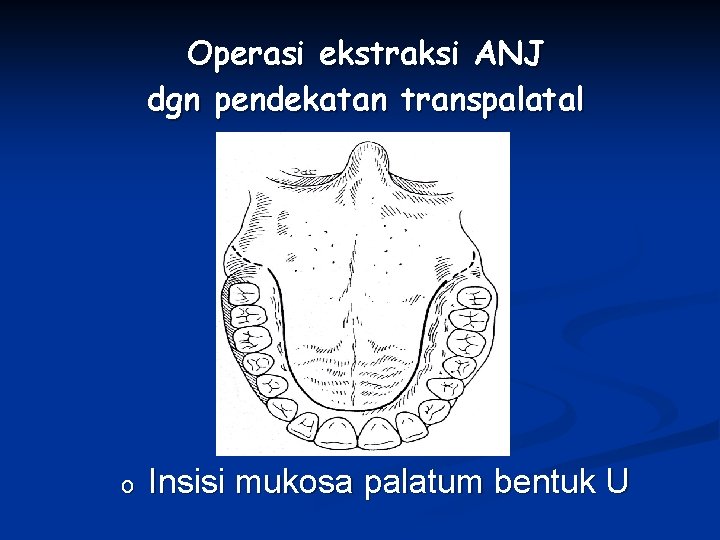 Operasi ekstraksi ANJ
dgn pendekatan transpalatal

o Insisi mukosa palatum bentuk U